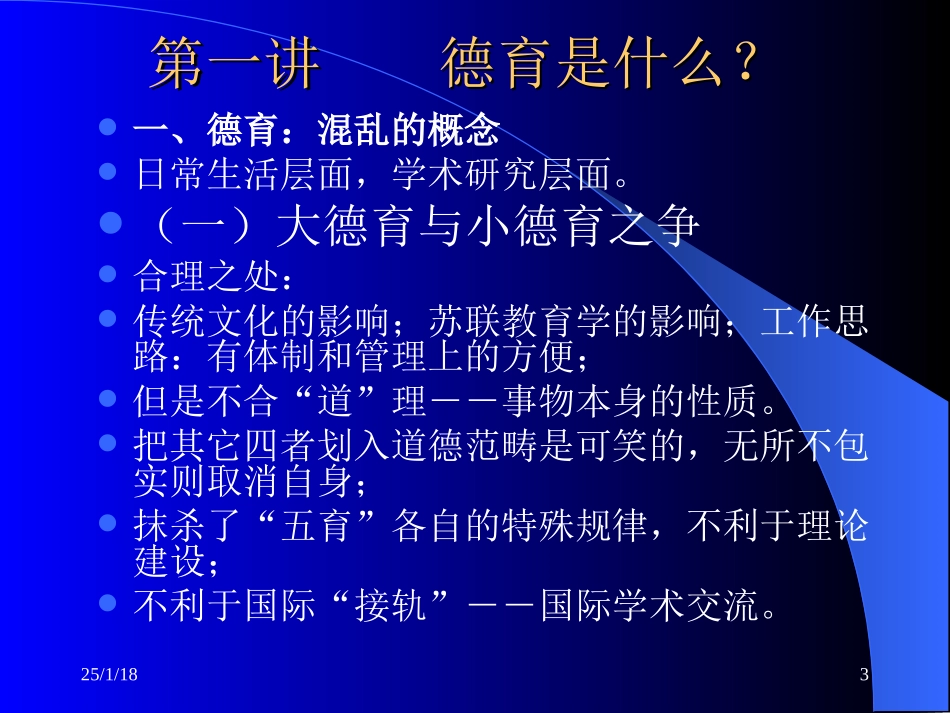 第一讲　　德育是什么？

一、德育：混乱的概念

日常生活层面，学术研究层面。

（一）大德育与小德育之争

合理之处：

传统文化的影响；苏联教育学的影响；工作思路：有体制和管理上的方便；

但是不合“道”理－－事物本身的性质。

把其它四者划入道德范畴是可笑的，无所不包实则取消自身；

抹杀了“五育”各自的特殊规律，不利于理论建设；

不利于国际“接轨”－－国际学术交流。

25/1/18

3